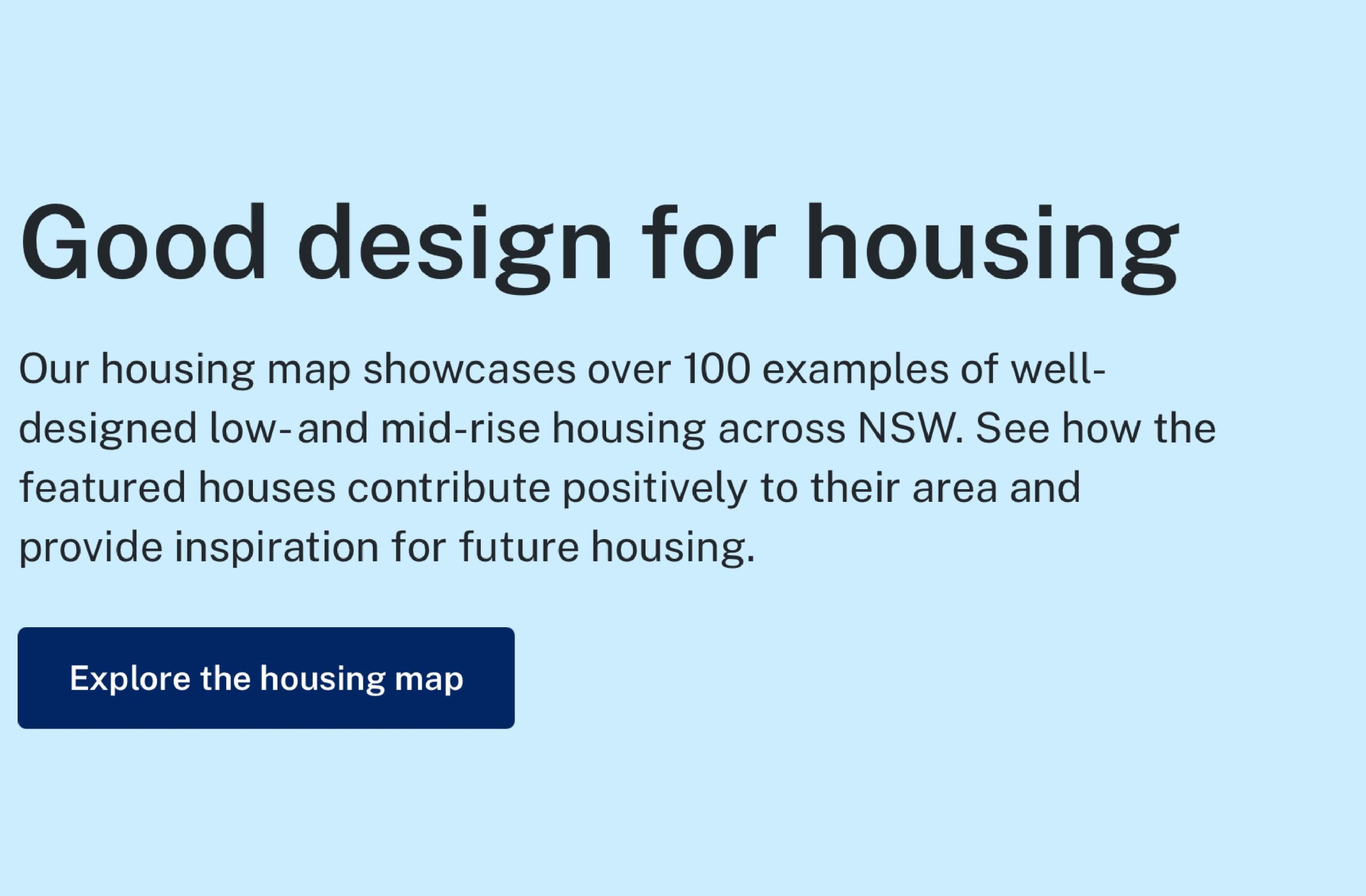 Good design for housing

Our housing map showcases over 100 examples of well-designed low-and mid-rise housing across NSW. See how the featured houses contribute positively to their area and provide inspiration for future housing.

Explore the housing map